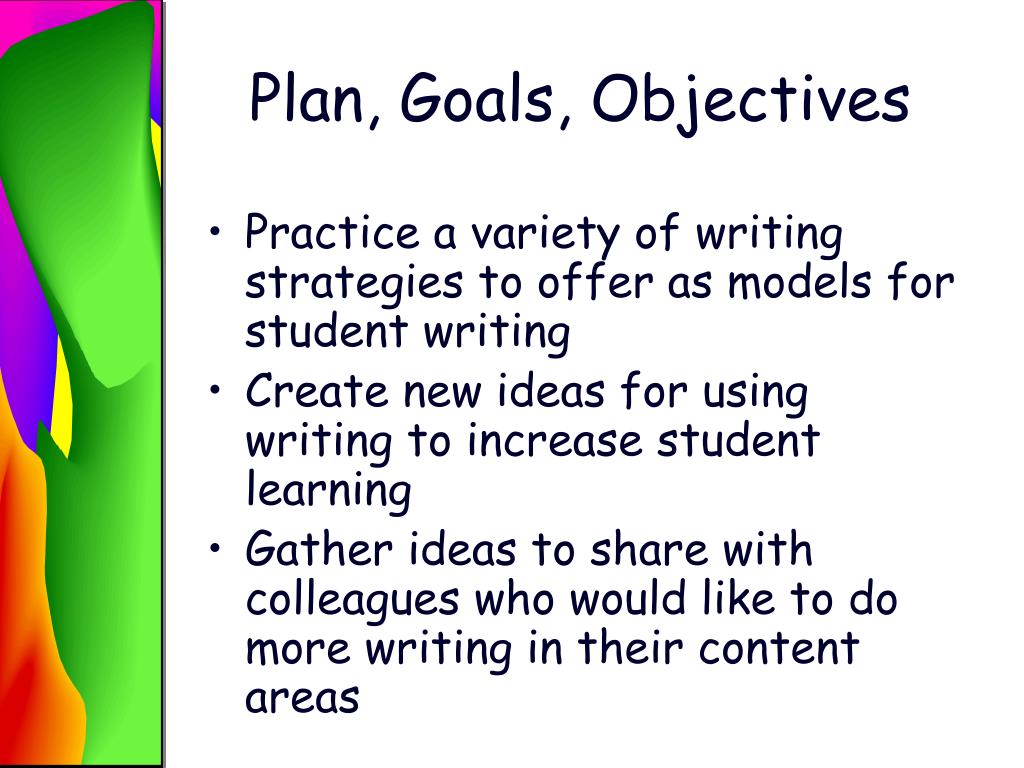 Plan, Goals, Objectives

• Practice a variety of writing strategies to offer as models for student writing
• Create new ideas for using writing to increase student learning
• Gather ideas to share with colleagues who would like to do more writing in their content areas